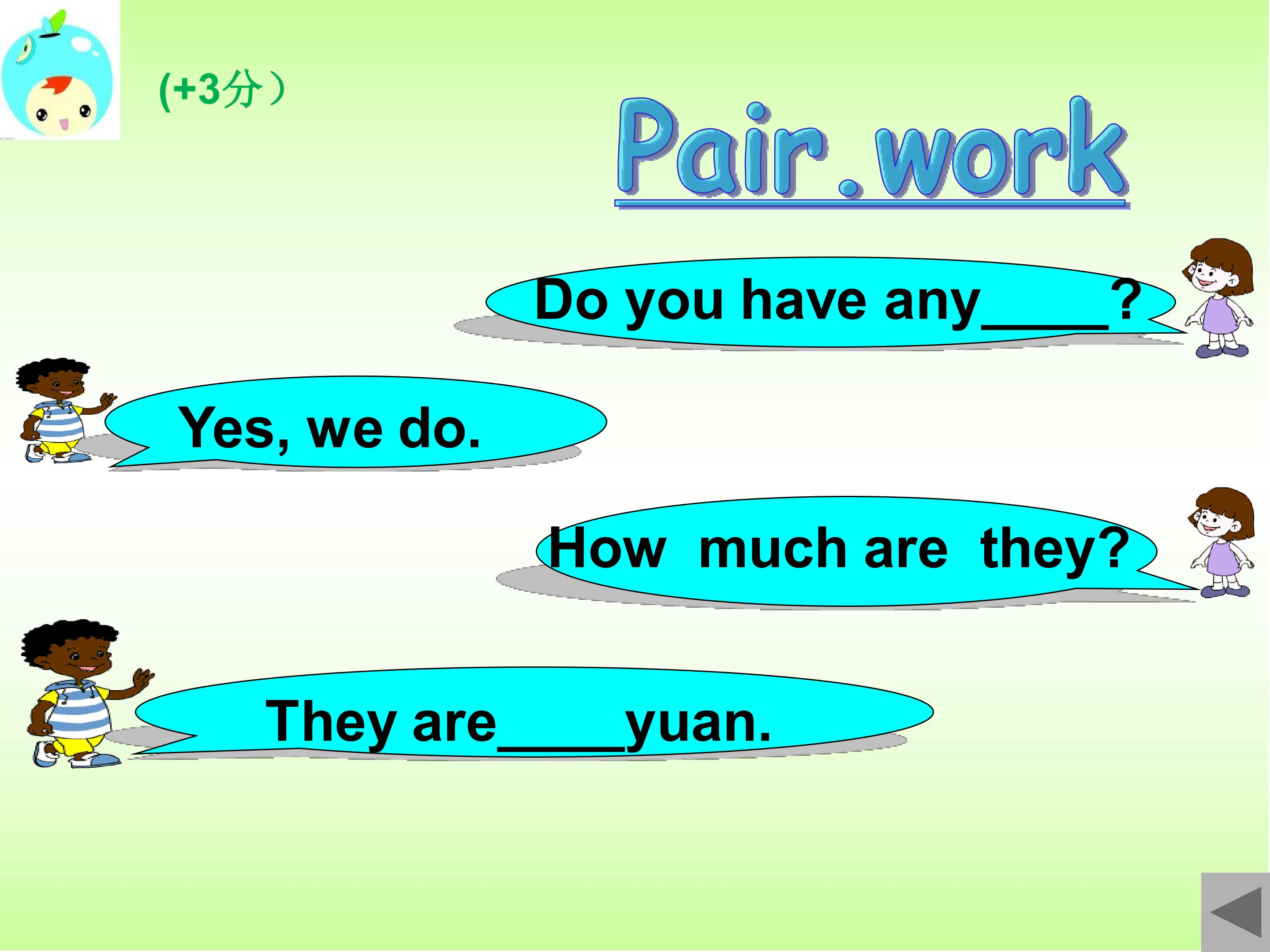 (+3分）

Pair.work

Do you have any____?

Yes, we do.

How much are they?

They are____yuan.